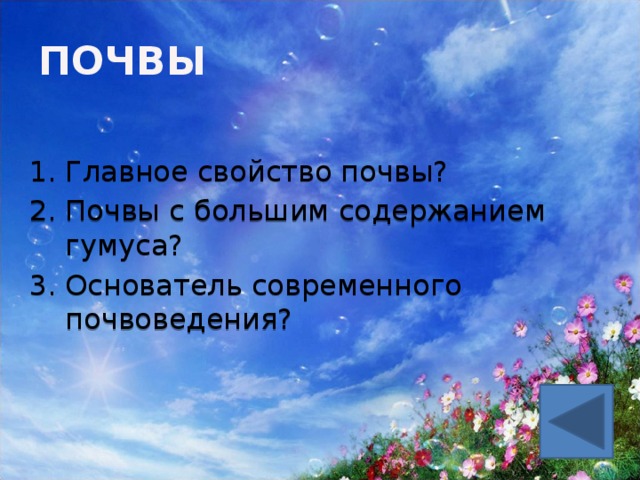 ПОЧВЫ

1. Главное свойство почвы?
2. Почвы с большим содержанием гумуса?
3. Основатель современного почвоведения?